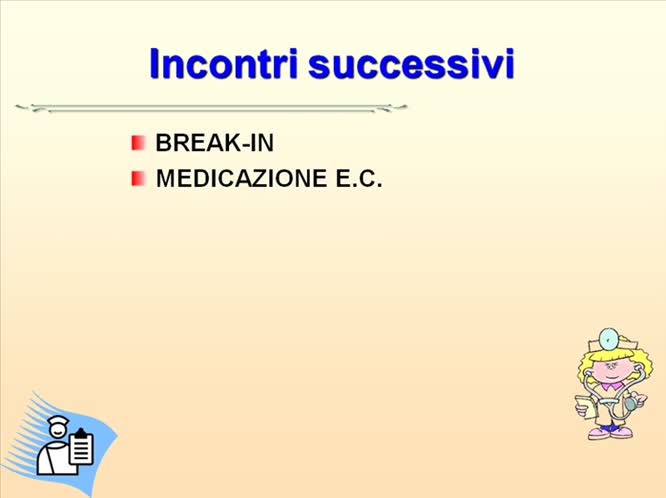 Incontri successivi

BREAK-IN
MEDICAZIONE E.C.